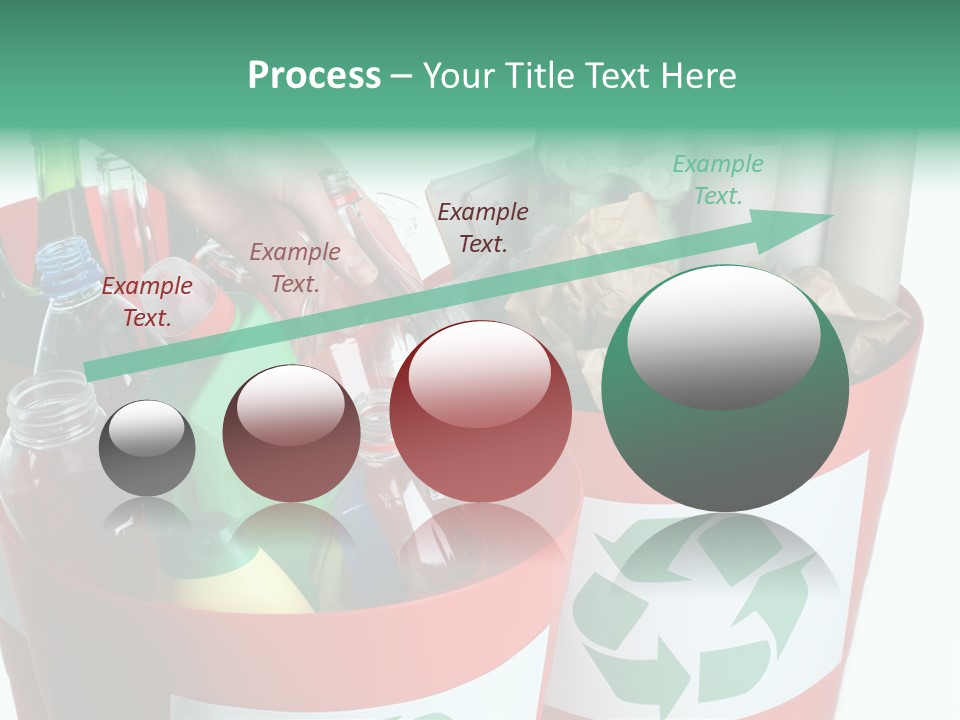 Process – Your Title Text Here

Example Text.

Example Text.

Example Text.

Example Text.